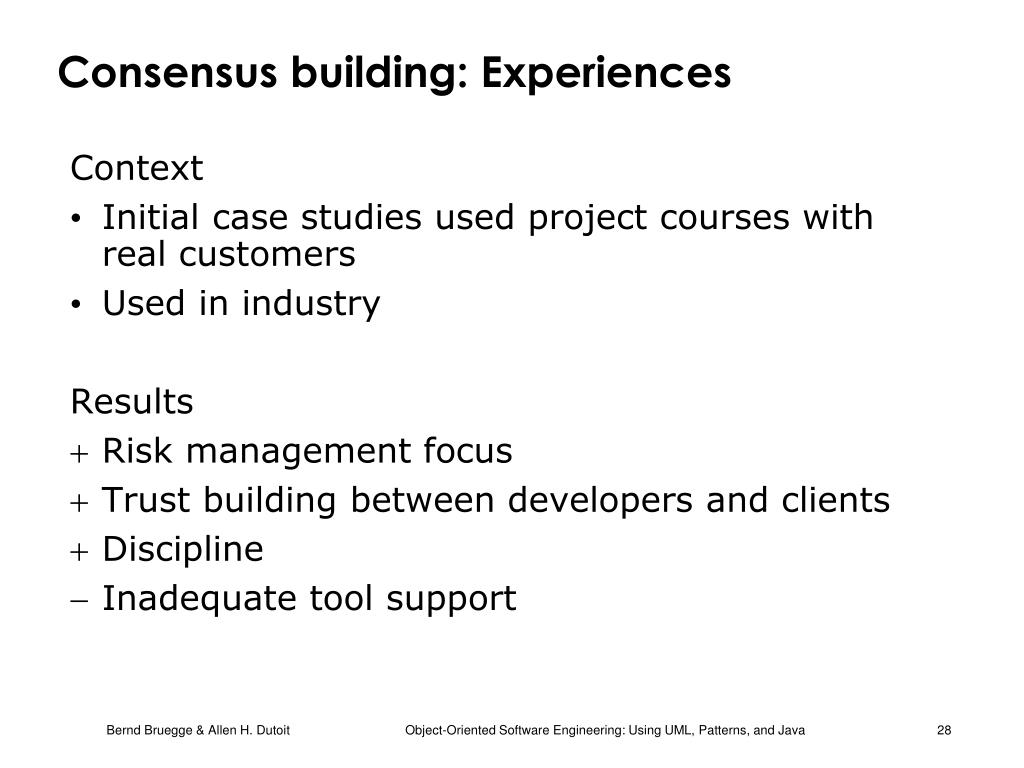 Consensus building: Experiences

Context

• Initial case studies used project courses with real customers
• Used in industry

Results

+ Risk management focus
+ Trust building between developers and clients
+ Discipline
− Inadequate tool support

Bernd Bruegge & Allen H. Dutoit    Object-Oriented Software Engineering: Using UML, Patterns, and Java    28